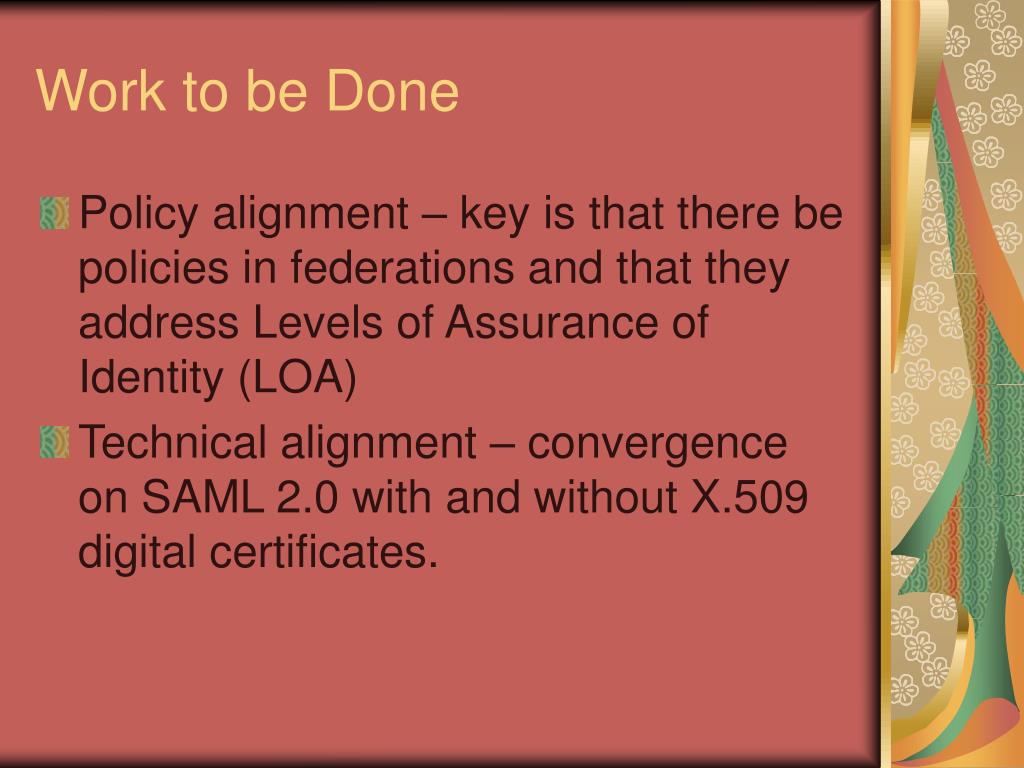 Work to be Done

Policy alignment – key is that there be policies in federations and that they address Levels of Assurance of Identity (LOA)

Technical alignment – convergence on SAML 2.0 with and without X.509 digital certificates.